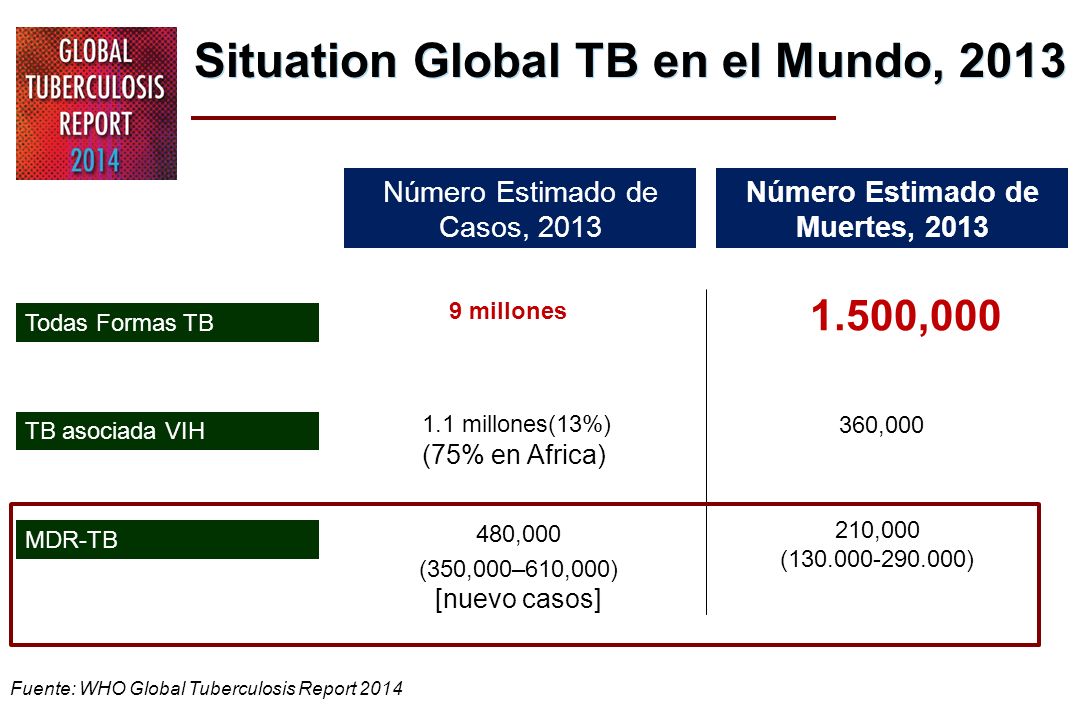 GLOBAL TUBERCULOSIS REPORT 2014

Situation Global TB en el Mundo, 2013

| | Número Estimado de Casos, 2013 | Número Estimado de Muertes, 2013 |
|---|---|---|
| Todas Formas TB | 9 millones | 1.500,000 |
| TB asociada VIH | 1.1 millones(13%) (75% en Africa) | 360,000 |
| MDR-TB | 480,000 (350,000–610,000) [nuevo casos] | 210,000 (130.000-290.000) |

Fuente: WHO Global Tuberculosis Report 2014